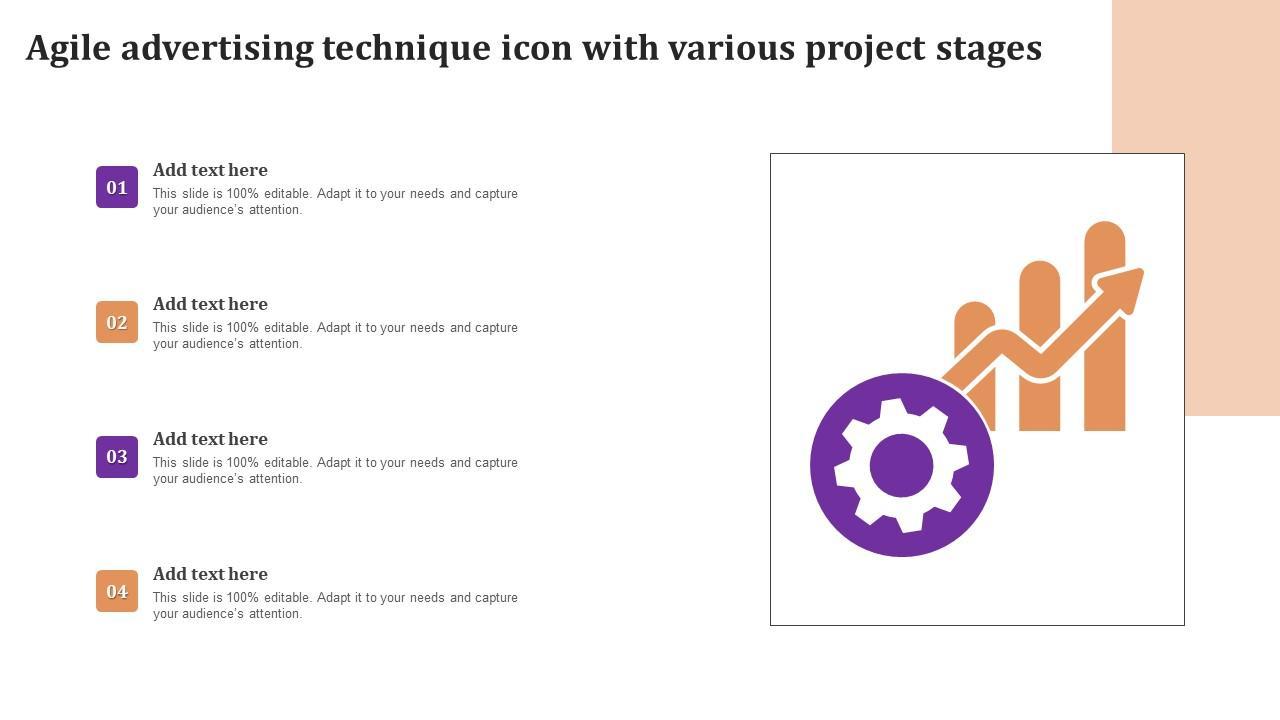 Agile advertising technique icon with various project stages

01
Add text here
This slide is 100% editable. Adapt it to your needs and capture your audience's attention.

02
Add text here
This slide is 100% editable. Adapt it to your needs and capture your audience's attention.

03
Add text here
This slide is 100% editable. Adapt it to your needs and capture your audience's attention.

04
Add text here
This slide is 100% editable. Adapt it to your needs and capture your audience's attention.